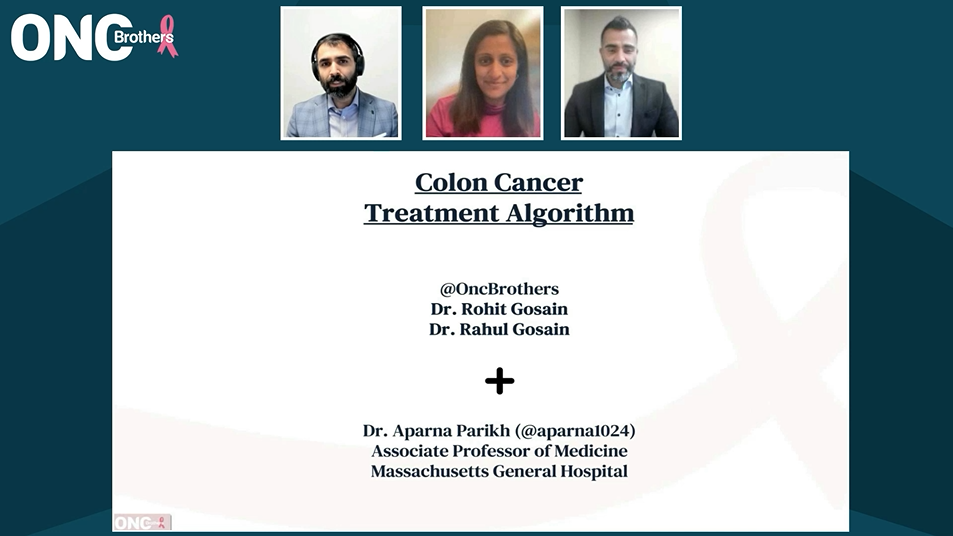 ONC Brothers

Colon Cancer
Treatment Algorithm

@OncBrothers
Dr. Rohit Gosain
Dr. Rahul Gosain

+

Dr. Aparna Parikh (@aparna1024)
Associate Professor of Medicine
Massachusetts General Hospital

ONC